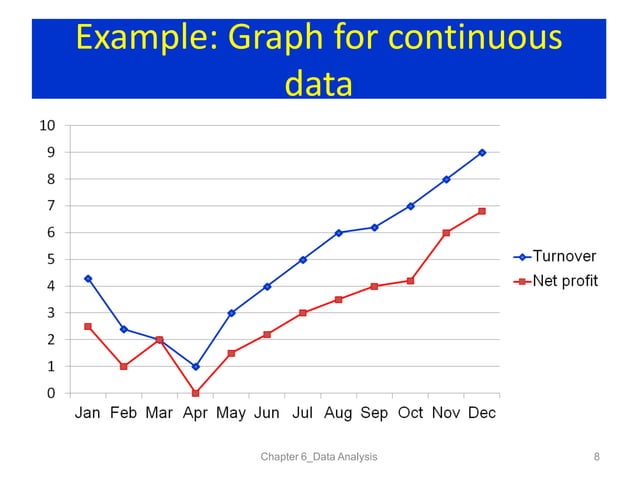 Example: Graph for continuous data

10
9
8
7
6
5
4
3
2
1
0

Jan Feb Mar Apr May Jun Jul Aug Sep Oct Nov Dec

Turnover
Net profit

Chapter 6_Data Analysis

8